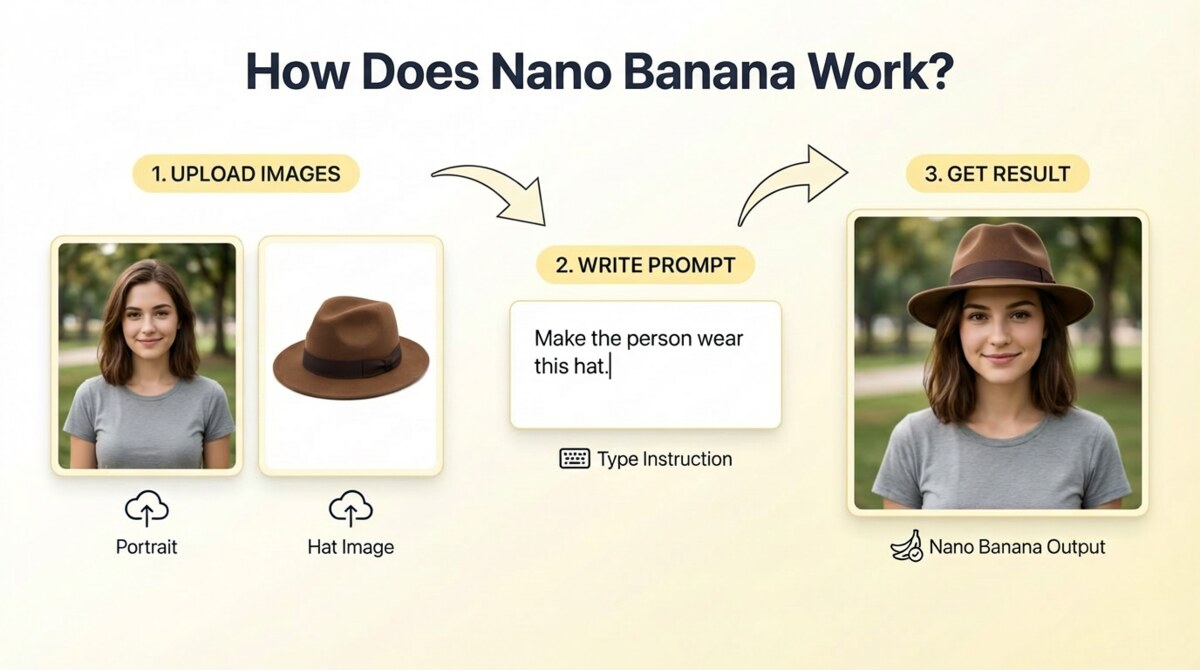 How Does Nano Banana Work?

1. UPLOAD IMAGES

Portrait

Hat Image

2. WRITE PROMPT

Make the person wear this hat.

Type Instruction

3. GET RESULT

Nano Banana Output